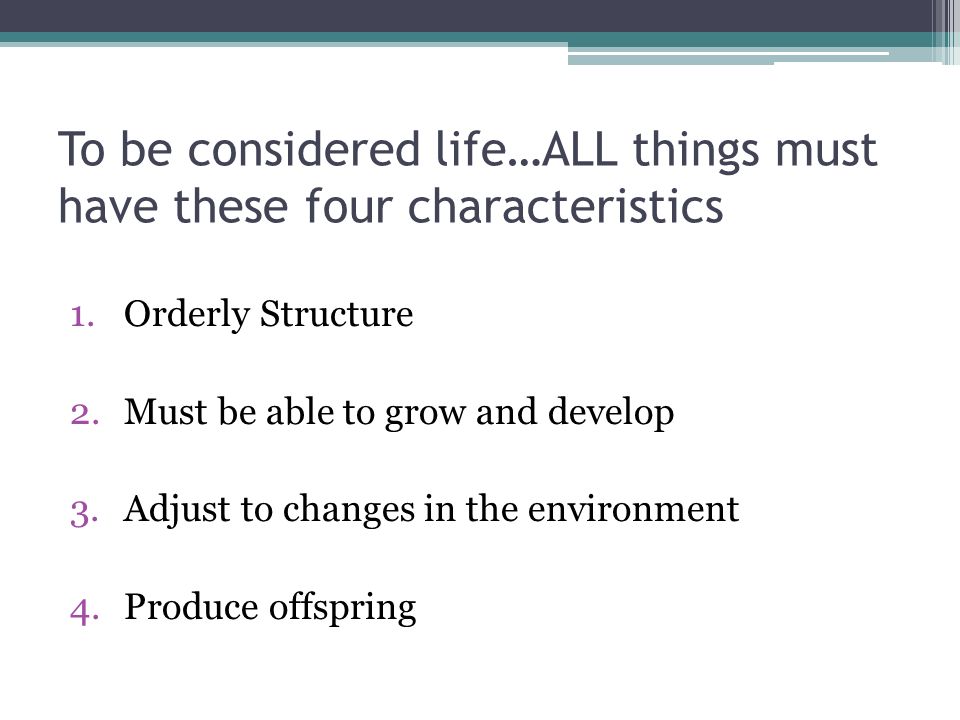 To be considered life…ALL things must have these four characteristics

1. Orderly Structure

2. Must be able to grow and develop

3. Adjust to changes in the environment

4. Produce offspring